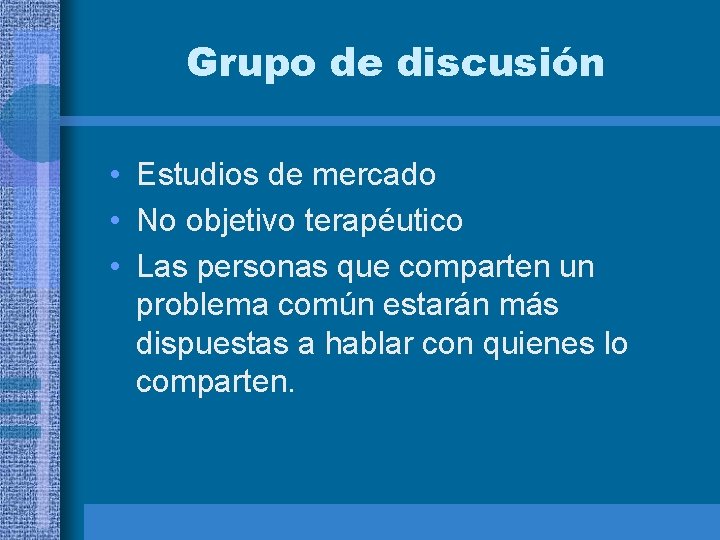 Grupo de discusión

• Estudios de mercado
• No objetivo terapéutico
• Las personas que comparten un problema común estarán más dispuestas a hablar con quienes lo comparten.